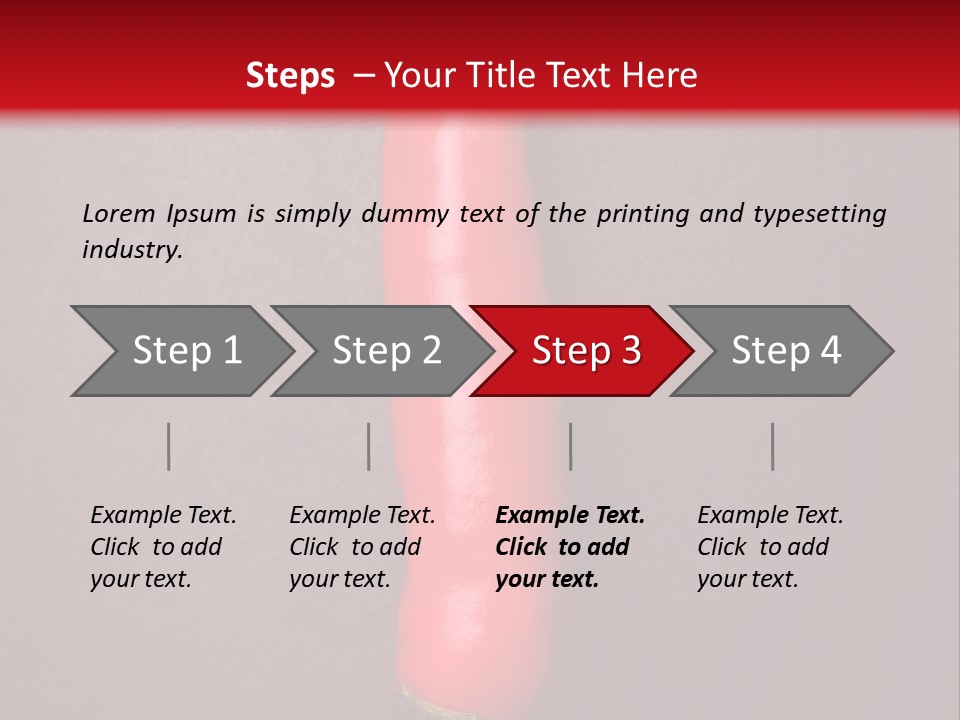 Steps – Your Title Text Here

Lorem Ipsum is simply dummy text of the printing and typesetting industry.

Step 1

Step 2

Step 3

Step 4

Example Text. Click to add your text.

Example Text. Click to add your text.

Example Text. Click to add your text.

Example Text. Click to add your text.